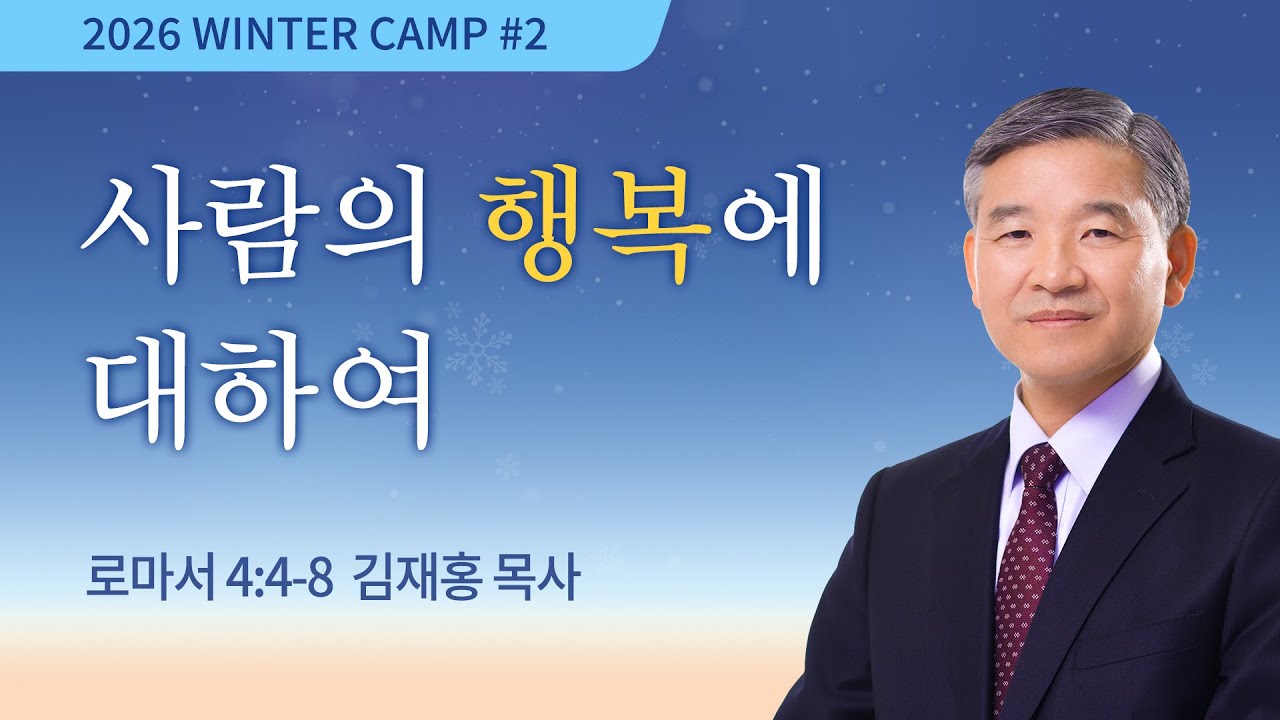 2026 WINTER CAMP #2

사람의 행복에 대하여

로마서 4:4-8 김재홍 목사